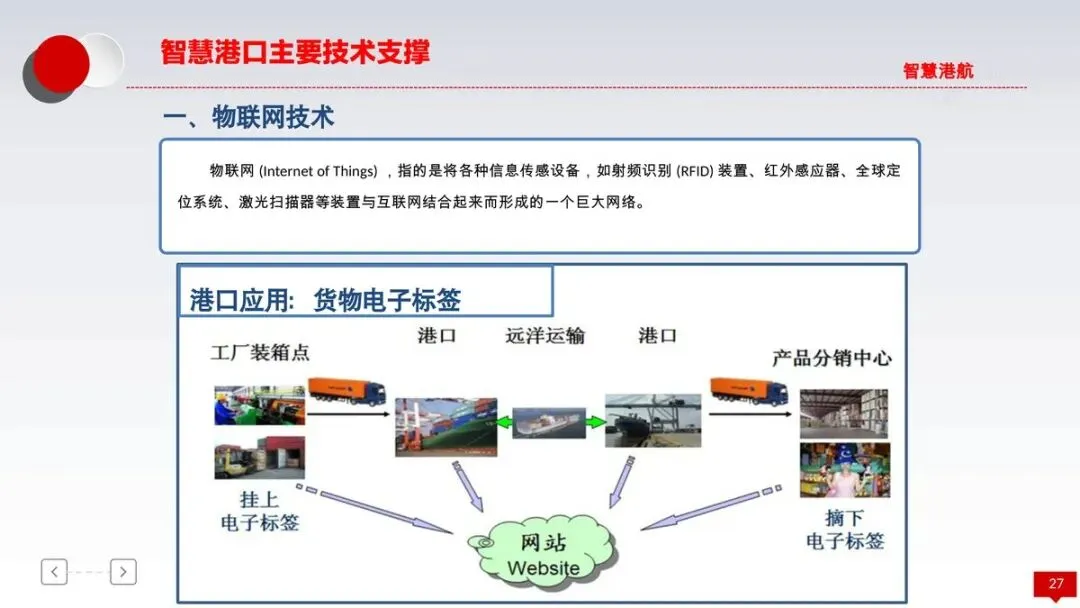 智慧港口主要技术支撑

智慧港航

一、物联网技术

物联网 (Internet of Things) ，指的是将各种信息传感设备，如射频识别 (RFID) 装置、红外感应器、全球定位系统、激光扫描器等装置与互联网结合起来而形成的一个巨大网络。

港口应用：货物电子标签

工厂装箱点

港口

远洋运输

港口

产品分销中心

挂上
电子标签

网站
Website

摘下
电子标签

27